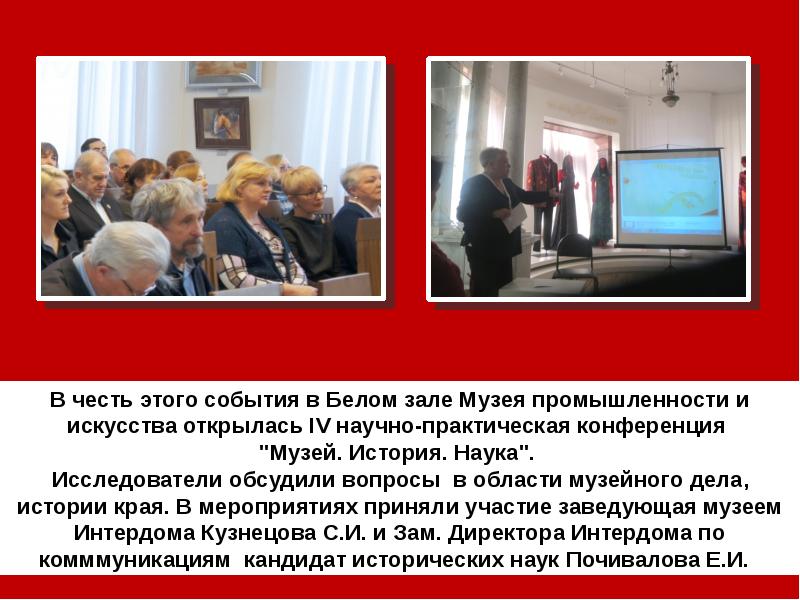 В честь этого события в Белом зале Музея промышленности и искусства открылась IV научно-практическая конференция "Музей. История. Наука".
Исследователи обсудили вопросы в области музейного дела, истории края. В мероприятиях приняли участие заведующая музеем Интердома Кузнецова С.И. и Зам. Директора Интердома по комммуникациям кандидат исторических наук Почивалова Е.И.